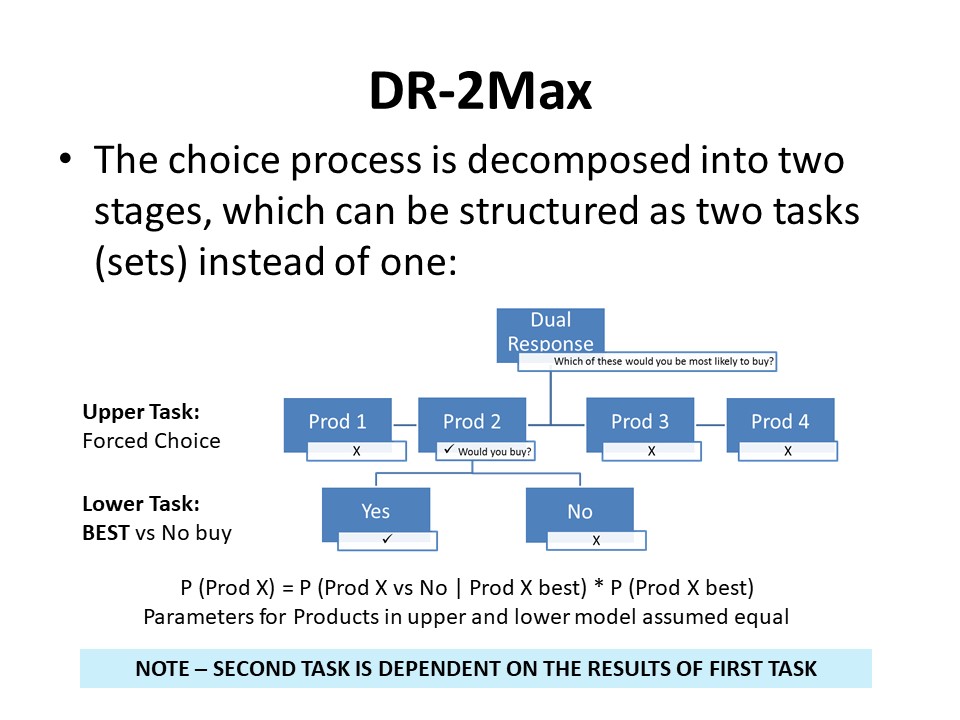 DR-2Max

• The choice process is decomposed into two stages, which can be structured as two tasks (sets) instead of one:

Dual Response
Which of these would you be most likely to buy?

Upper Task:
Forced Choice

Prod 1
X
Prod 2
✓ Would you buy?
Prod 3
X
Prod 4
X

Lower Task:
BEST vs No buy

Yes
✓
No
X

P (Prod X) = P (Prod X vs No | Prod X best) * P (Prod X best)
Parameters for Products in upper and lower model assumed equal

NOTE – SECOND TASK IS DEPENDENT ON THE RESULTS OF FIRST TASK